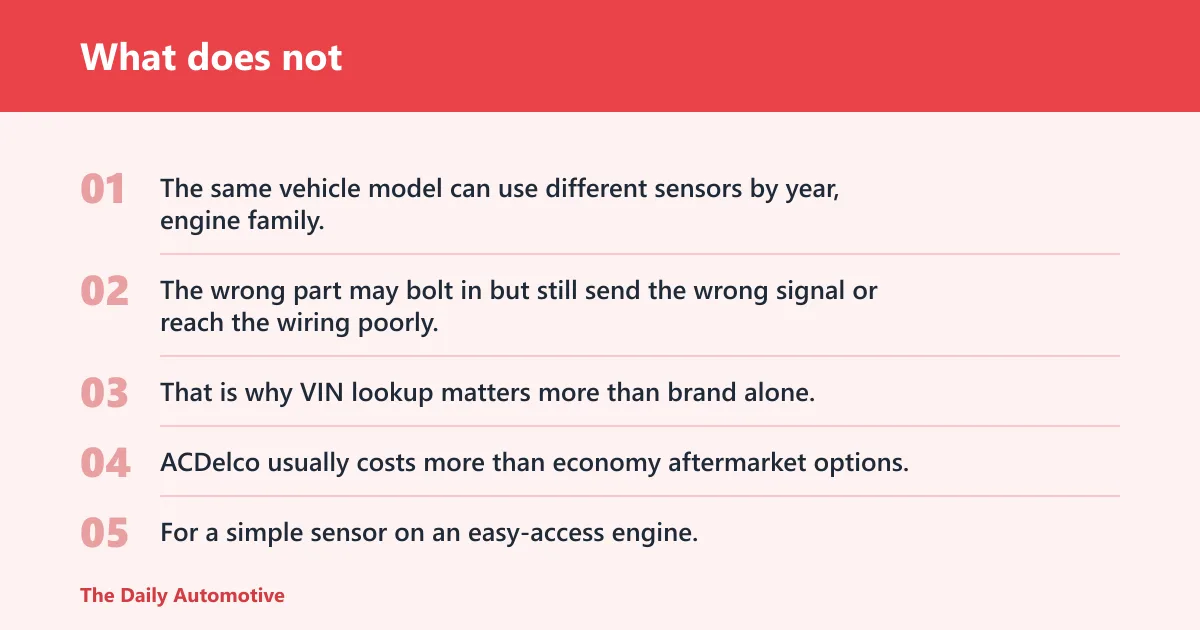 What does not

01 The same vehicle model can use different sensors by year, engine family.

02 The wrong part may bolt in but still send the wrong signal or reach the wiring poorly.

03 That is why VIN lookup matters more than brand alone.

04 ACDelco usually costs more than economy aftermarket options.

05 For a simple sensor on an easy-access engine.

The Daily Automotive